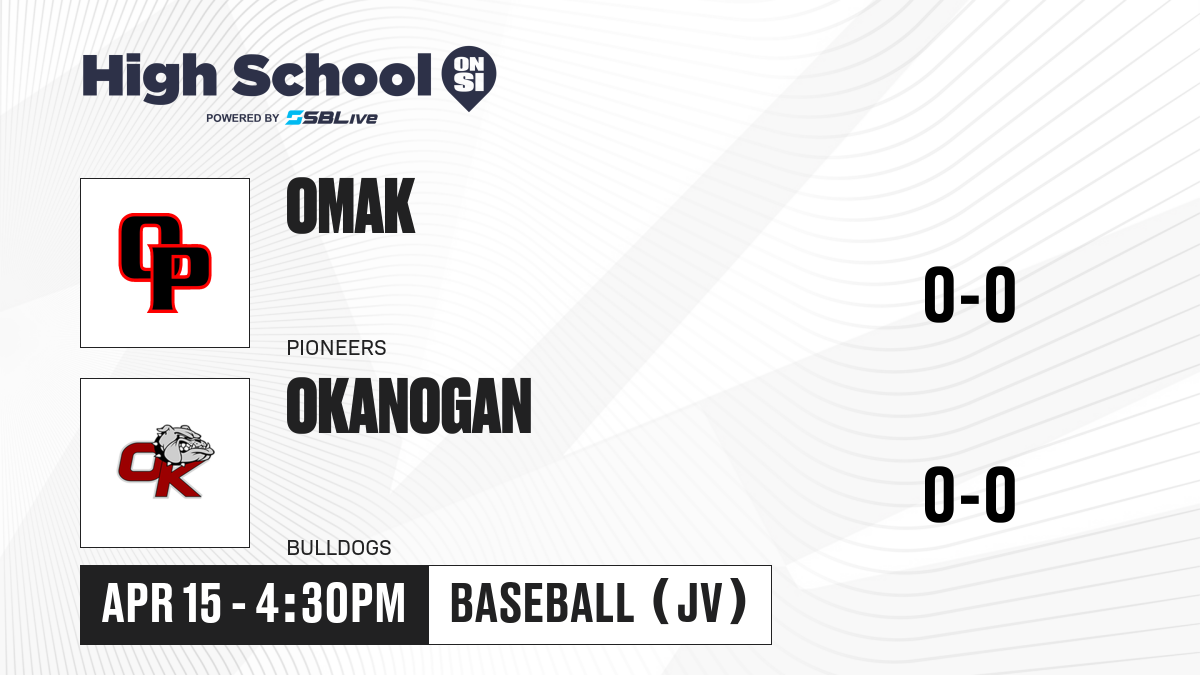 High School ON SI
POWERED BY SBLive

OP

OMAK

PIONEERS

0-0

OK

OKANOGAN

BULLDOGS

0-0

APR 15 - 4:30PM

BASEBALL (JV)